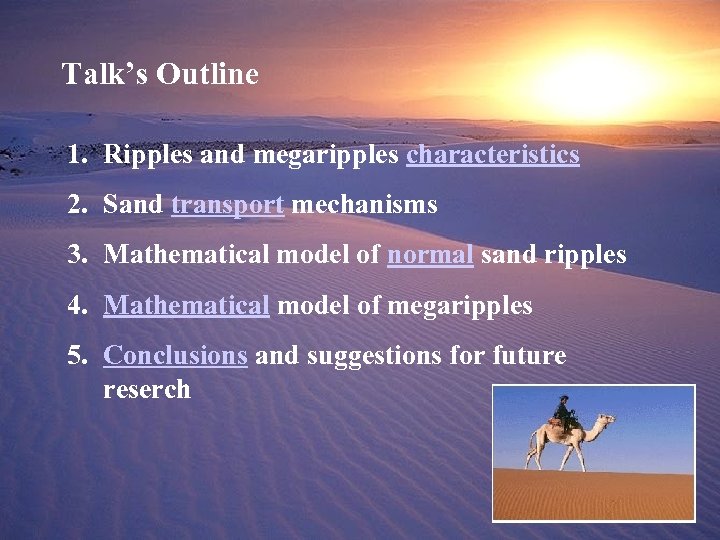 Talk's Outline

1. Ripples and megaripples characteristics

2. Sand transport mechanisms

3. Mathematical model of normal sand ripples

4. Mathematical model of megaripples

5. Conclusions and suggestions for future reserch